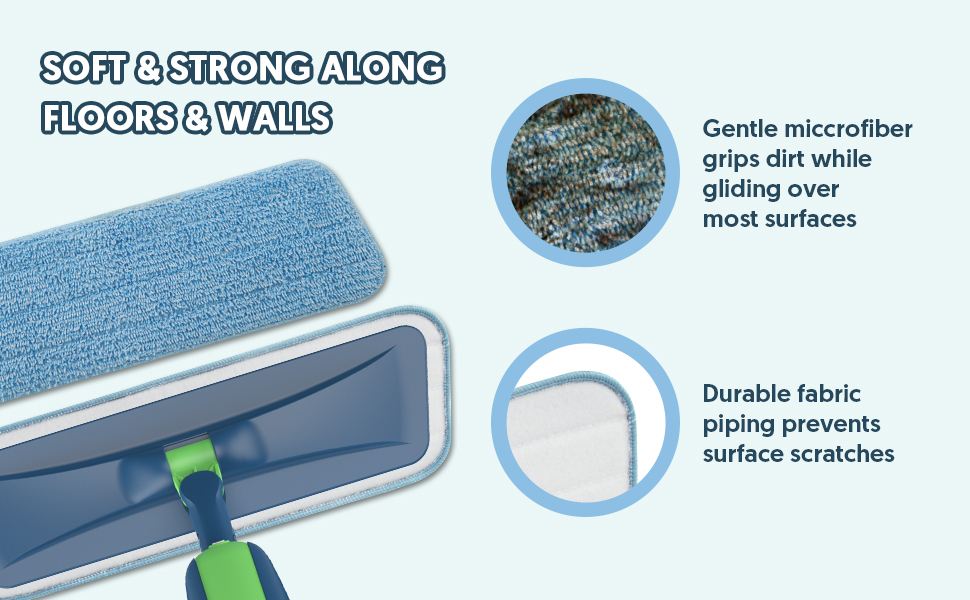 SOFT & STRONG ALONG FLOORS & WALLS

Gentle miccrofiber grips dirt while gliding over most surfaces

Durable fabric piping prevents surface scratches